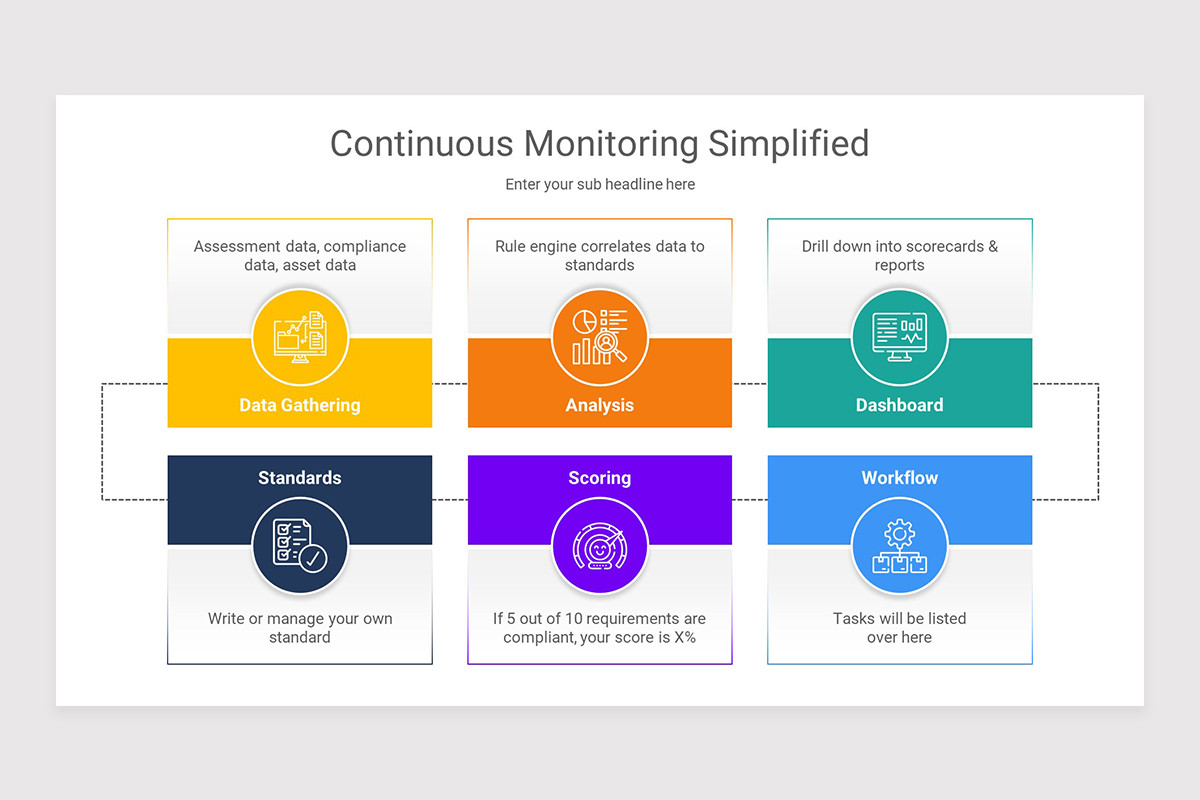 Continuous Monitoring Simplified

Enter your sub headline here

Assessment data, compliance data, asset data

Data Gathering

Rule engine correlates data to standards

Analysis

Drill down into scorecards & reports

Dashboard

Standards

Write or manage your own standard

Scoring

If 5 out of 10 requirements are compliant, your score is X%

Workflow

Tasks will be listed over here